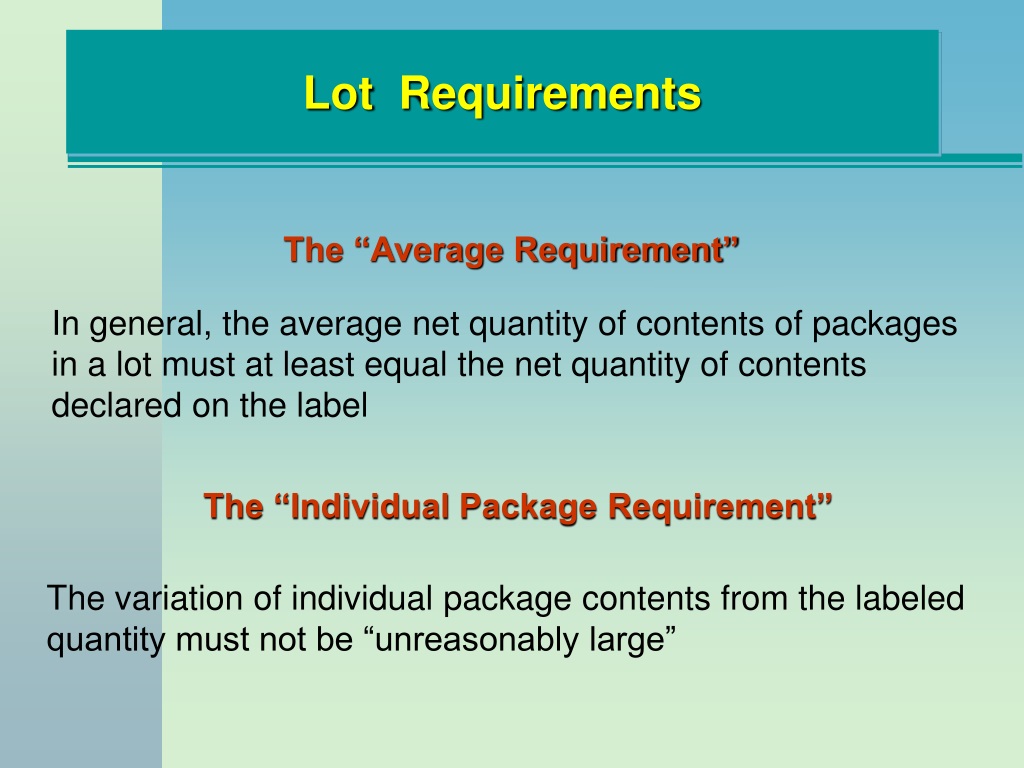 Lot Requirements

The “Average Requirement”

In general, the average net quantity of contents of packages in a lot must at least equal the net quantity of contents declared on the label

The “Individual Package Requirement”

The variation of individual package contents from the labeled quantity must not be “unreasonably large”